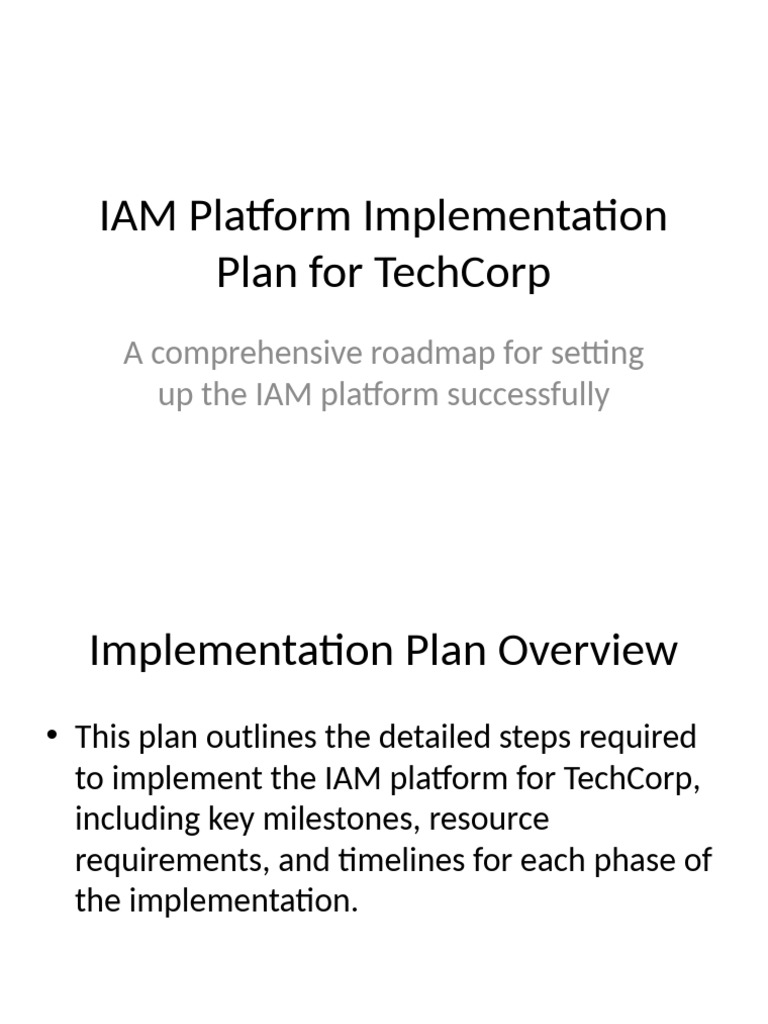 IAM Platform Implementation Plan for TechCorp

A comprehensive roadmap for setting up the IAM platform successfully

Implementation Plan Overview

• This plan outlines the detailed steps required to implement the IAM platform for TechCorp, including key milestones, resource requirements, and timelines for each phase of the implementation.